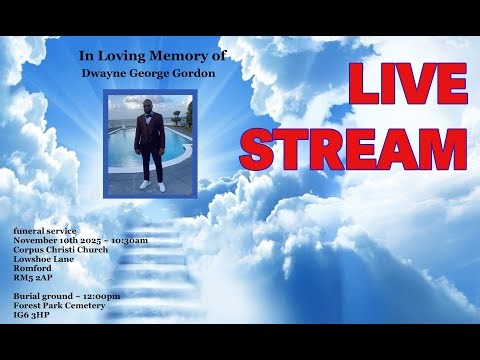 In Loving Memory of
Dwayne George Gordon

LIVE STREAM

funeral service
November 10th 2025 ~ 10:30am
Corpus Christi Church
Lowshoe Lane
Romford
RM5 2AP

Burial ground ~ 12:00pm
Forest Park Cemetery
IG6 3HP